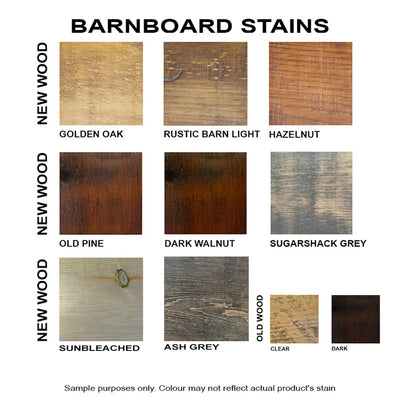 BARNBOARD STAINS

NEW WOOD

GOLDEN OAK

RUSTIC BARN LIGHT

HAZELNUT

NEW WOOD

OLD PINE

DARK WALNUT

SUGARSHACK GREY

NEW WOOD

SUNBLEACHED

ASH GREY

OLD WOOD

CLEAR

DARK

Sample purposes only. Colour may not reflect actual product's stain